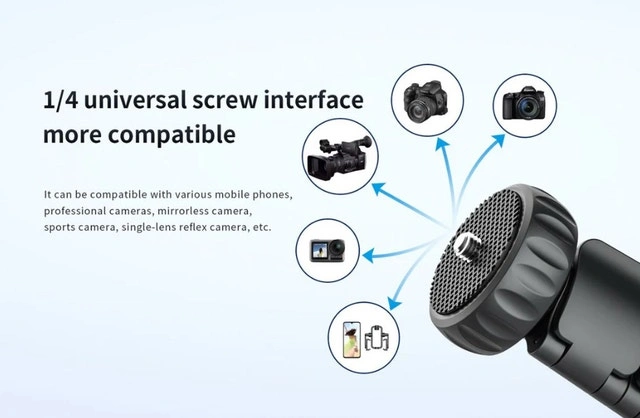 1/4 universal screw interface more compatible

It can be compatible with various mobile phones, professional cameras, mirrorless camera, sports camera, single-lens reflex camera, etc.